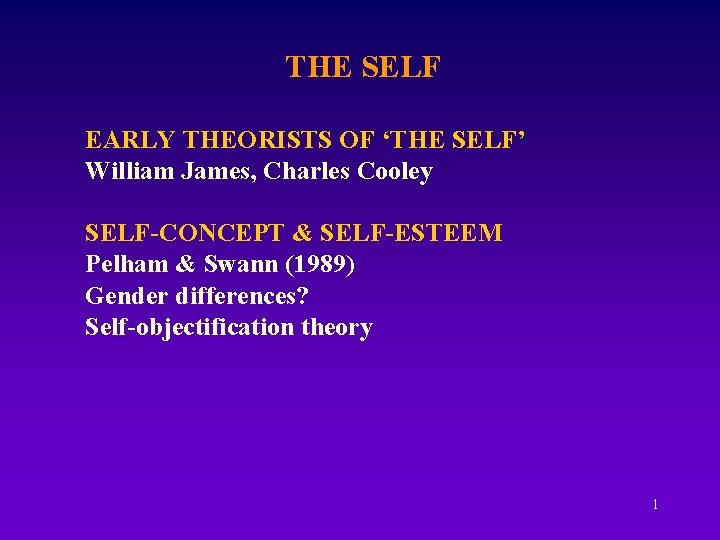 THE SELF

EARLY THEORISTS OF ‘THE SELF’
William James, Charles Cooley

SELF-CONCEPT & SELF-ESTEEM
Pelham & Swann (1989)
Gender differences?
Self-objectification theory

1